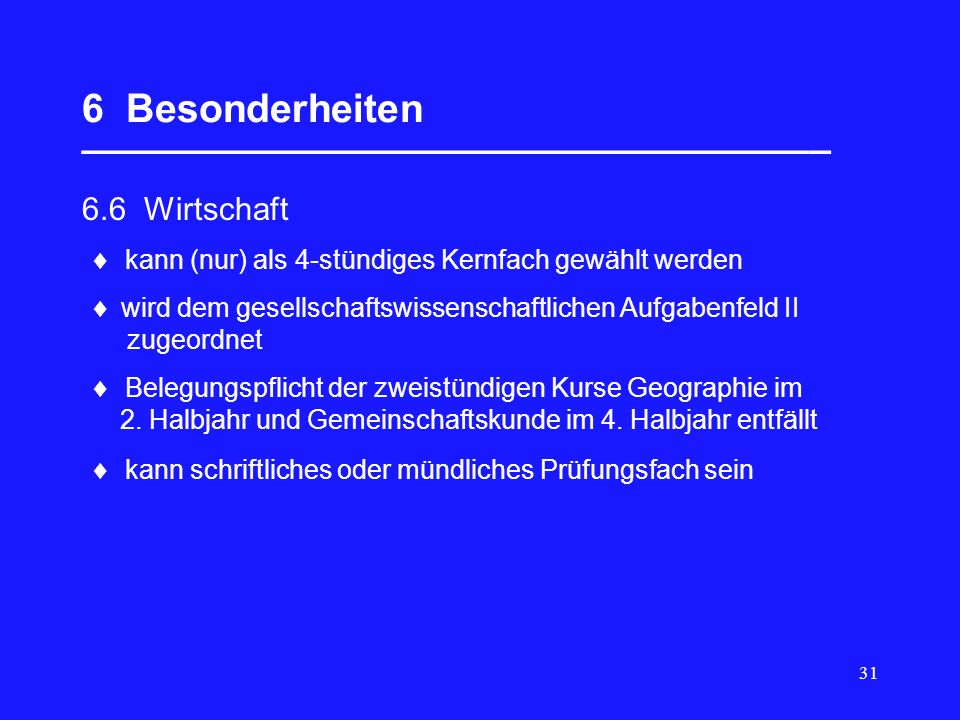 6 Besonderheiten

6.6 Wirtschaft

♦ kann (nur) als 4-stündiges Kernfach gewählt werden

♦ wird dem gesellschaftswissenschaftlichen Aufgabenfeld II zugeordnet

♦ Belegungspflicht der zweistündigen Kurse Geographie im 2. Halbjahr und Gemeinschaftskunde im 4. Halbjahr entfällt

♦ kann schriftliches oder mündliches Prüfungsfach sein

31